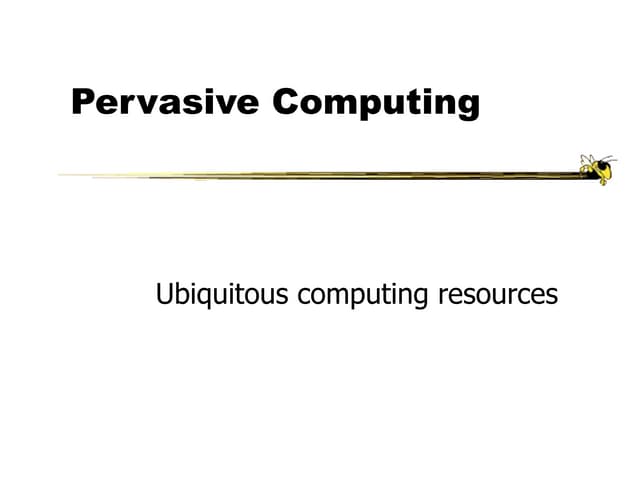 Pervasive Computing

Ubiquitous computing resources